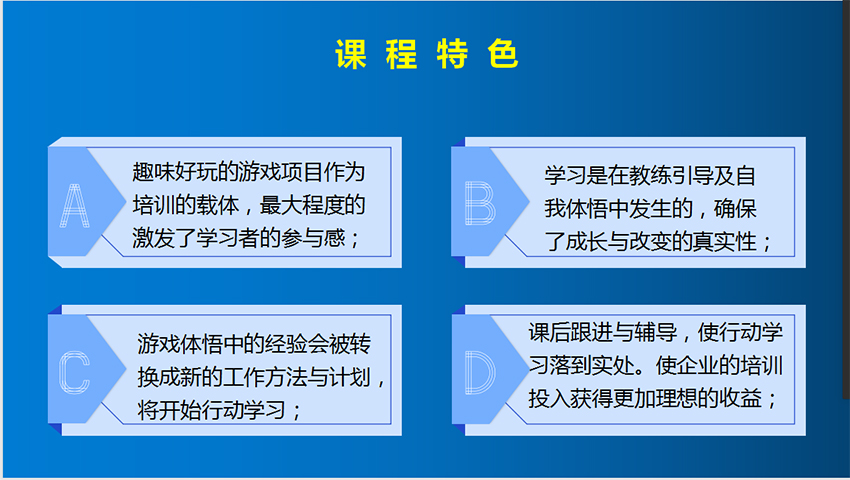 课 程 特 色

A

趣味好玩的游戏项目作为培训的载体，最大程度的激发了学习者的参与感；

B

学习是在教练引导及自我体悟中发生的，确保了成长与改变的真实性；

C

游戏体悟中的经验会被转换成新的工作方法与计划，将开始行动学习；

D

课后跟进与辅导，使行动学习落到实处。使企业的培训投入获得更加理想的收益；